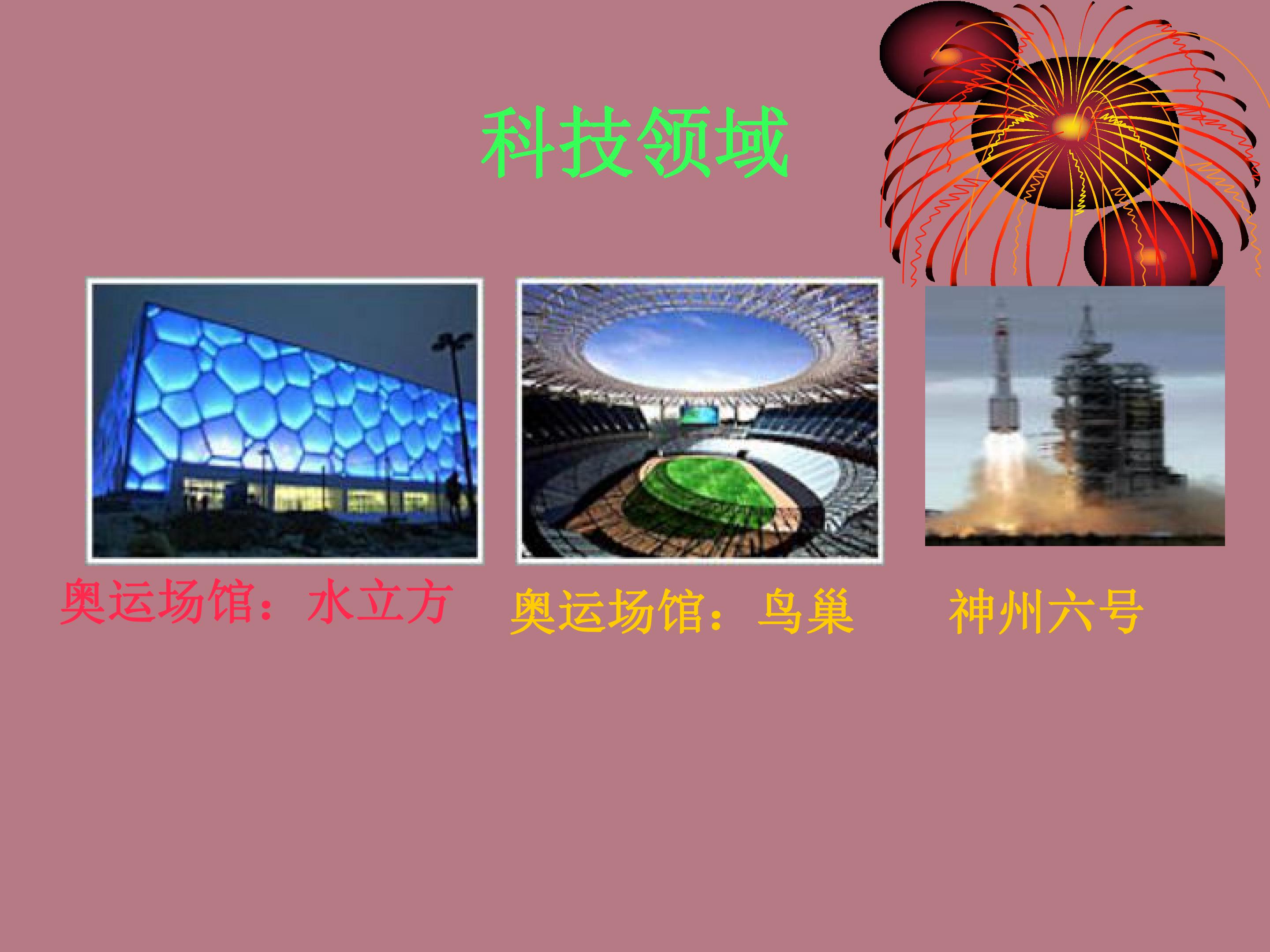 科技领域

奥运场馆：水立方

奥运场馆：鸟巢

神州六号